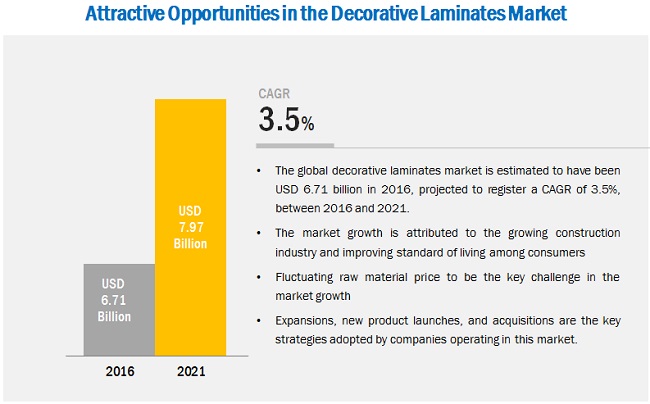 Attractive Opportunities in the Decorative Laminates Market

USD 6.71 Billion

USD 7.97 Billion

2016

2021

CAGR

3.5%

• The global decorative laminates market is estimated to have been USD 6.71 billion in 2016, projected to register a CAGR of 3.5%, between 2016 and 2021.

• The market growth is attributed to the growing construction industry and improving standard of living among consumers

• Fluctuating raw material price to be the key challenge in the market growth

• Expansions, new product launches, and acquisitions are the key strategies adopted by companies operating in this market.